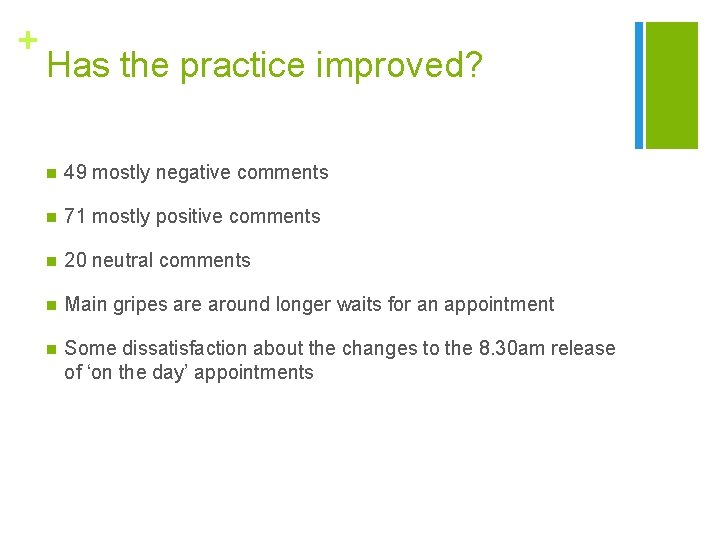 +
Has the practice improved?

- 49 mostly negative comments
- 71 mostly positive comments
- 20 neutral comments
- Main gripes are around longer waits for an appointment
- Some dissatisfaction about the changes to the 8.30am release of ‘on the day’ appointments